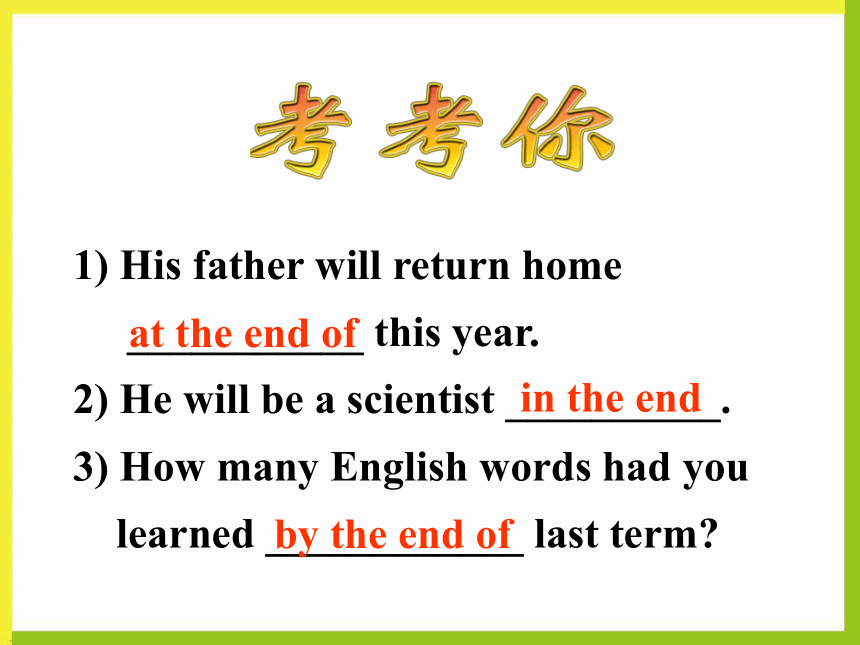 考考你

1) His father will return home at the end of this year.

2) He will be a scientist in the end.

3) How many English words had you learned by the end of last term?